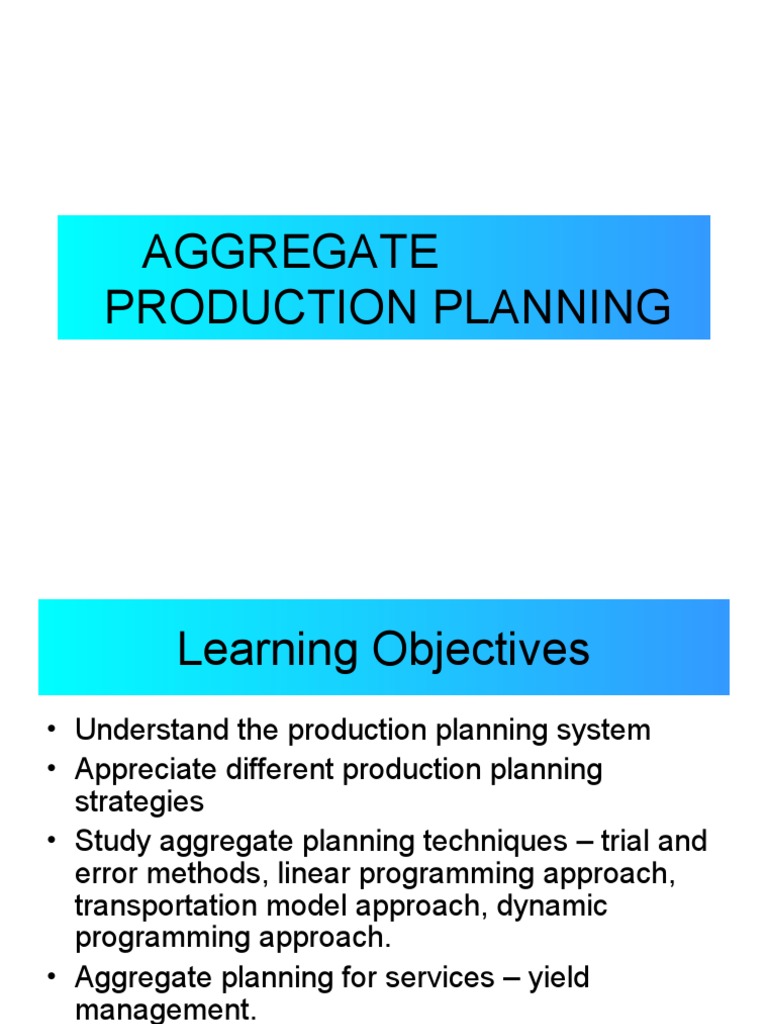 AGGREGATE PRODUCTION PLANNING

Learning Objectives

• Understand the production planning system
• Appreciate different production planning strategies
• Study aggregate planning techniques – trial and error methods, linear programming approach, transportation model approach, dynamic programming approach.
• Aggregate planning for services – yield management.